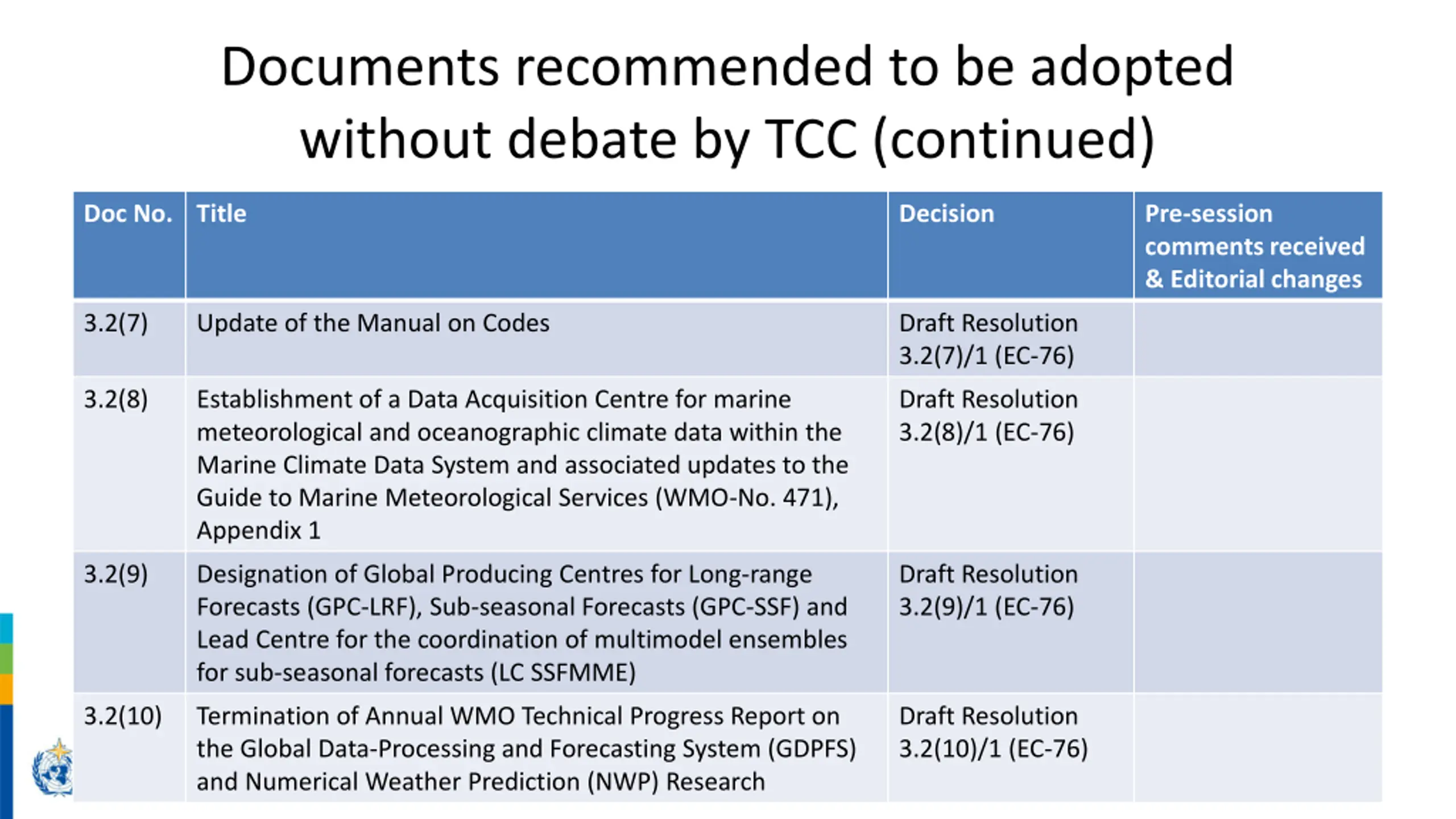 Documents recommended to be adopted without debate by TCC (continued)

| Doc No. | Title | Decision | Pre-session comments received & Editorial changes |
|---|---|---|---|
| 3.2(7) | Update of the Manual on Codes | Draft Resolution 3.2(7)/1 (EC-76) | |
| 3.2(8) | Establishment of a Data Acquisition Centre for marine meteorological and oceanographic climate data within the Marine Climate Data System and associated updates to the Guide to Marine Meteorological Services (WMO-No. 471), Appendix 1 | Draft Resolution 3.2(8)/1 (EC-76) | |
| 3.2(9) | Designation of Global Producing Centres for Long-range Forecasts (GPC-LRF), Sub-seasonal Forecasts (GPC-SSF) and Lead Centre for the coordination of multimodel ensembles for sub-seasonal forecasts (LC SSFMME) | Draft Resolution 3.2(9)/1 (EC-76) | |
| 3.2(10) | Termination of Annual WMO Technical Progress Report on the Global Data-Processing and Forecasting System (GDPFS) and Numerical Weather Prediction (NWP) Research | Draft Resolution 3.2(10)/1 (EC-76) | |